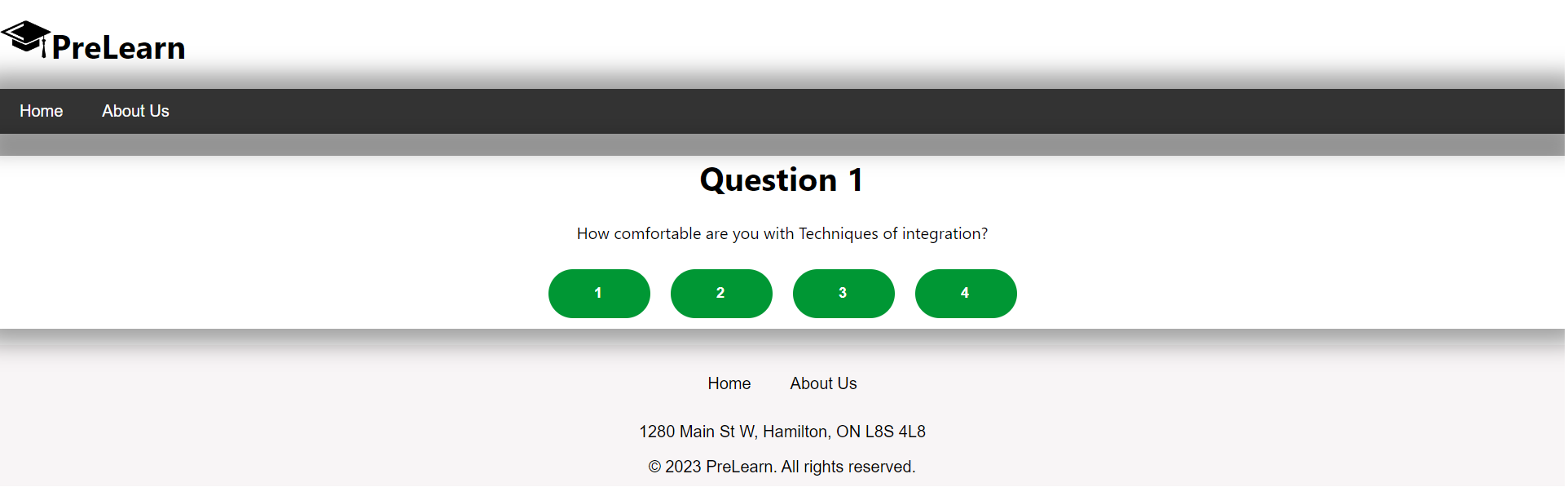 PreLearn

Home About Us

Question 1

How comfortable are you with Techniques of integration?

1 2 3 4

Home About Us

1280 Main St W, Hamilton, ON L8S 4L8

© 2023 PreLearn. All rights reserved.